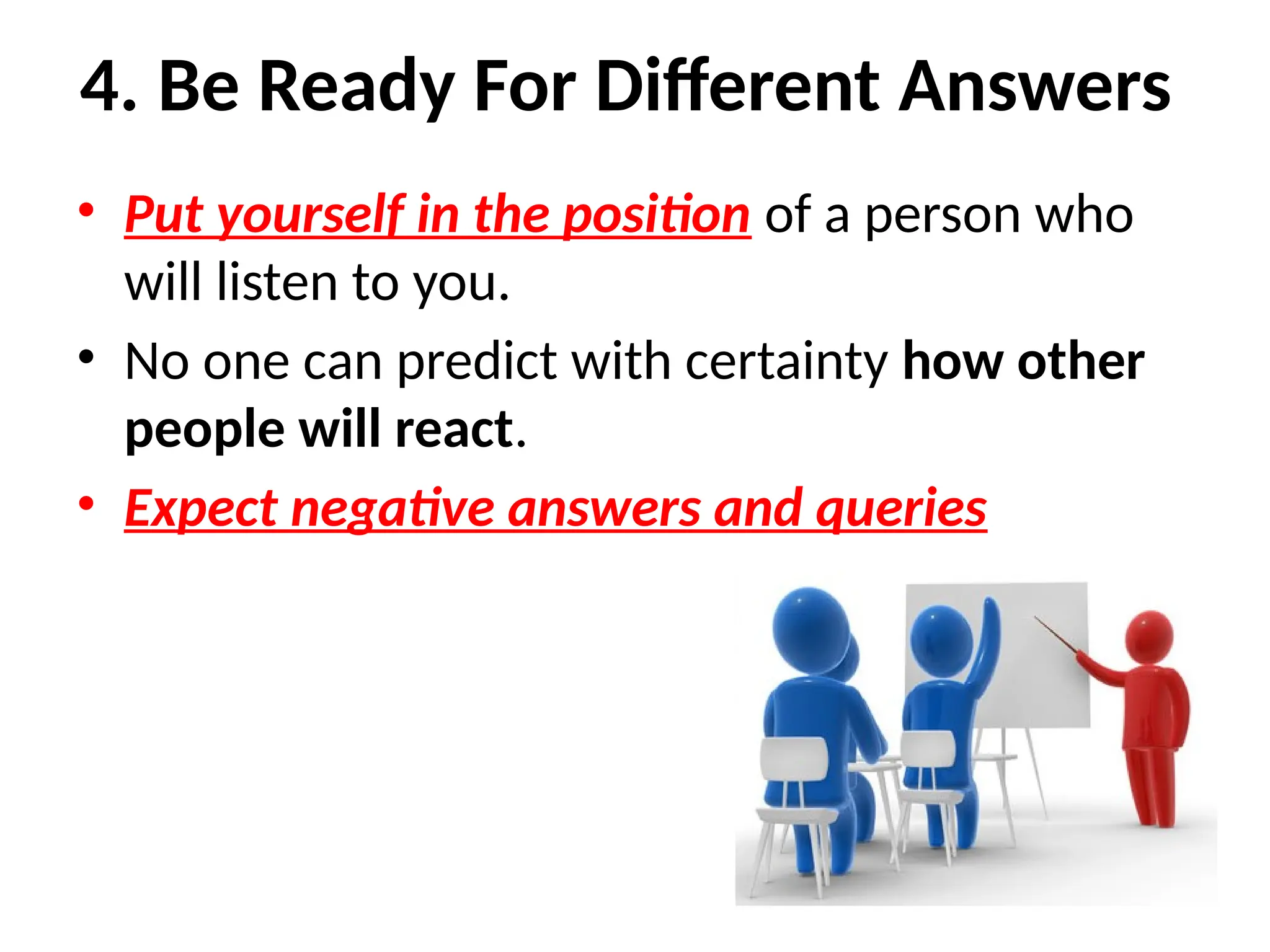 4. Be Ready For Different Answers

• Put yourself in the position of a person who will listen to you.

• No one can predict with certainty how other people will react.

• Expect negative answers and queries